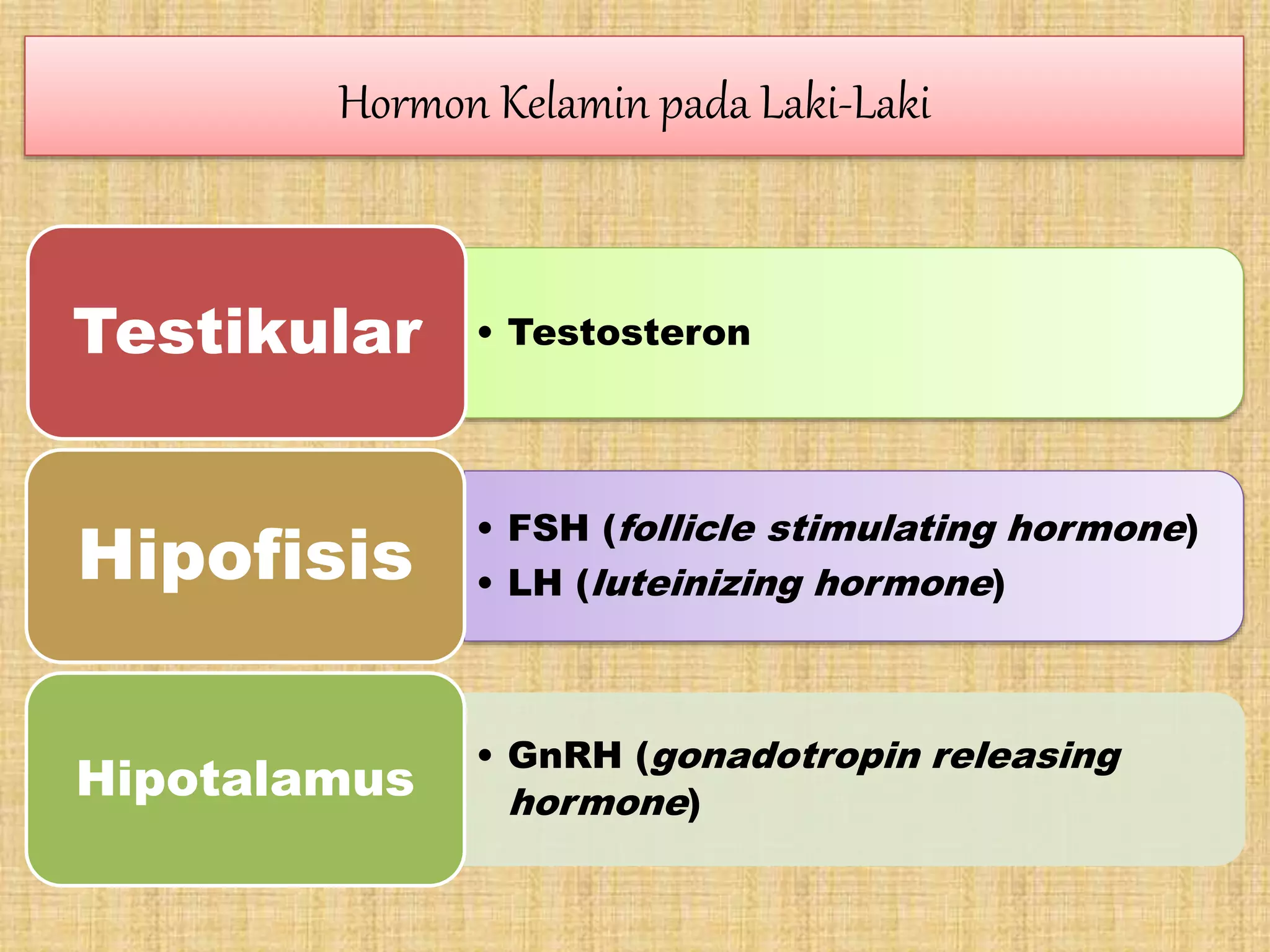 Hormon Kelamin pada Laki-Laki

Testikular

• Testosteron

Hipofisis

• FSH (follicle stimulating hormone)
• LH (luteinizing hormone)

Hipotalamus

• GnRH (gonadotropin releasing hormone)